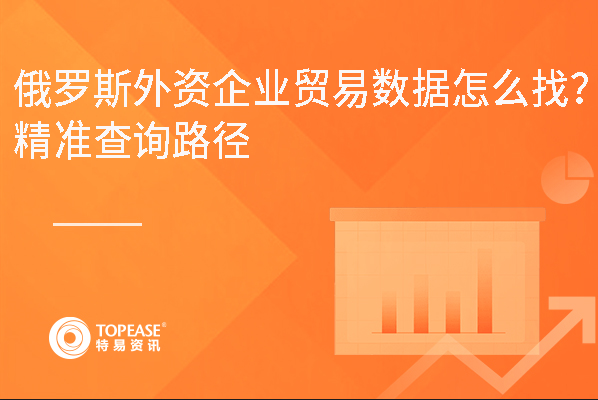 俄罗斯外资企业贸易数据怎么找？
精准查询路径

TOPEASE®
特易资讯